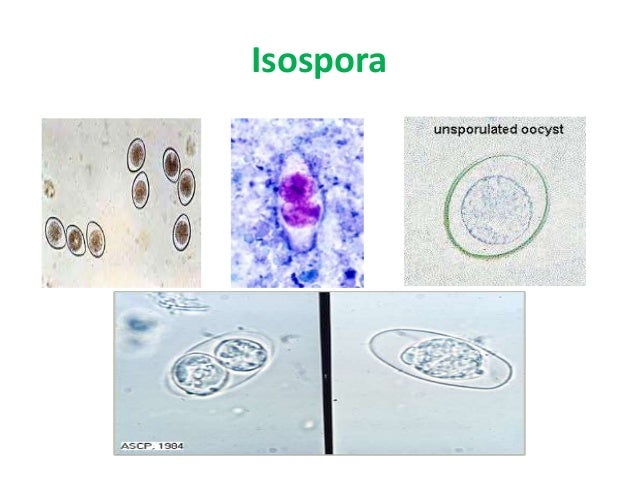 Isospora

unsporulated oocyst

ASCP, 1984